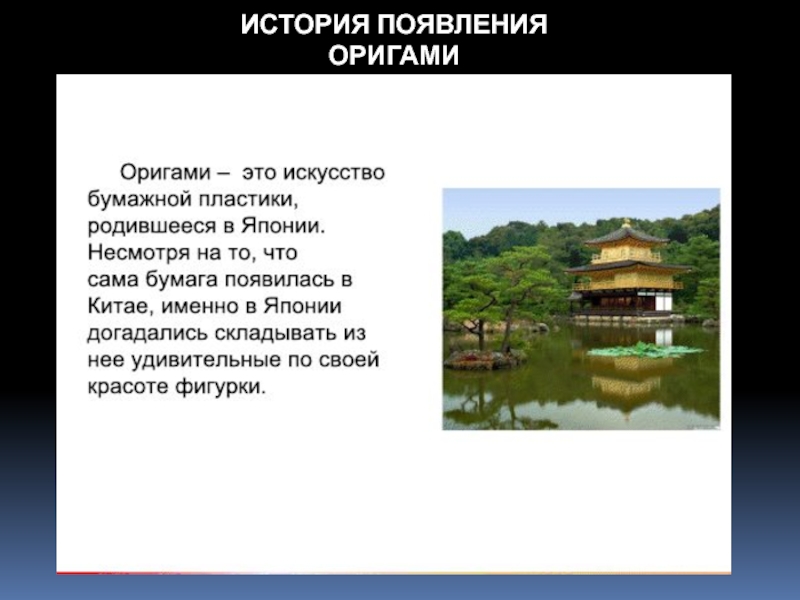 ИСТОРИЯ ПОЯВЛЕНИЯ ОРИГАМИ

Оригами – это искусство бумажной пластики, родившееся в Японии. Несмотря на то, что сама бумага появилась в Китае, именно в Японии догадались складывать из нее удивительные по своей красоте фигурки.